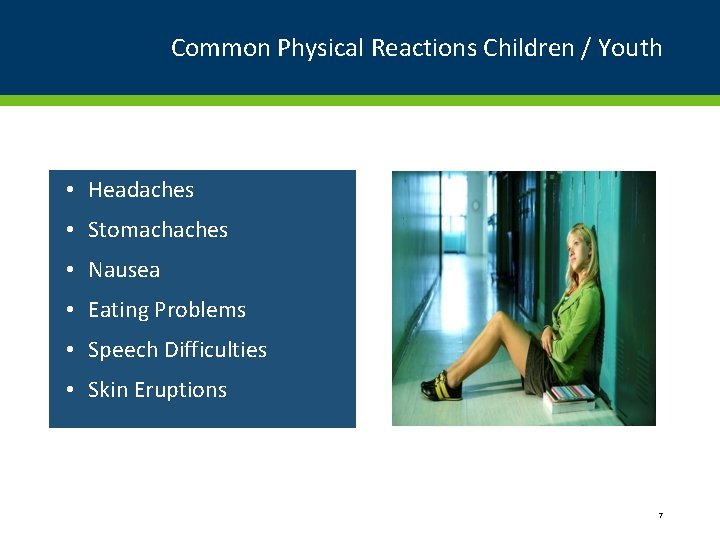 Common Physical Reactions Children / Youth

• Headaches
• Stomachaches
• Nausea
• Eating Problems
• Speech Difficulties
• Skin Eruptions

7